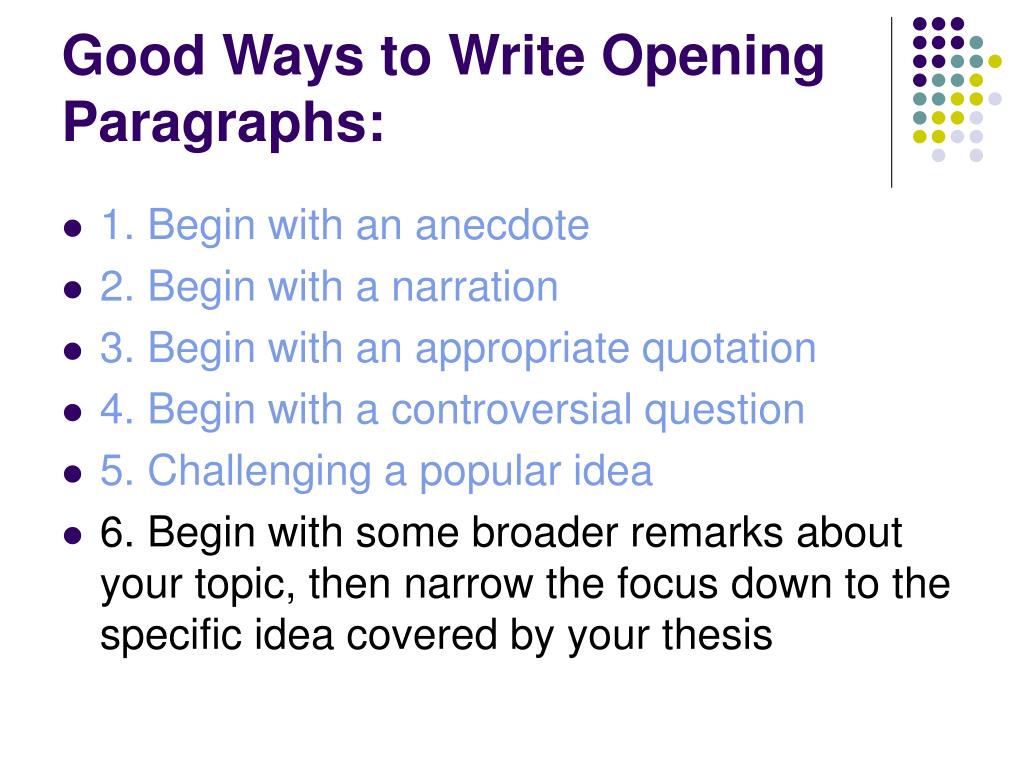 Good Ways to Write Opening Paragraphs:

- 1. Begin with an anecdote
- 2. Begin with a narration
- 3. Begin with an appropriate quotation
- 4. Begin with a controversial question
- 5. Challenging a popular idea
- 6. Begin with some broader remarks about your topic, then narrow the focus down to the specific idea covered by your thesis